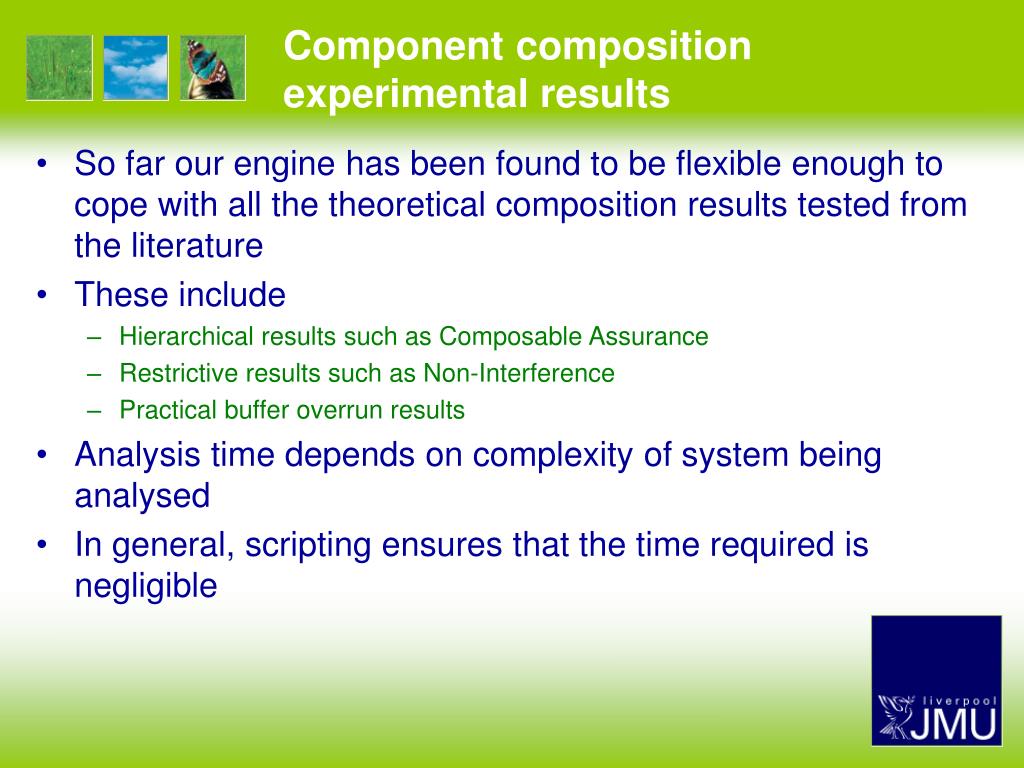 Component composition experimental results

• So far our engine has been found to be flexible enough to cope with all the theoretical composition results tested from the literature
• These include
– Hierarchical results such as Composable Assurance
– Restrictive results such as Non-Interference
– Practical buffer overrun results
• Analysis time depends on complexity of system being analysed
• In general, scripting ensures that the time required is negligible

liverpool
JMU